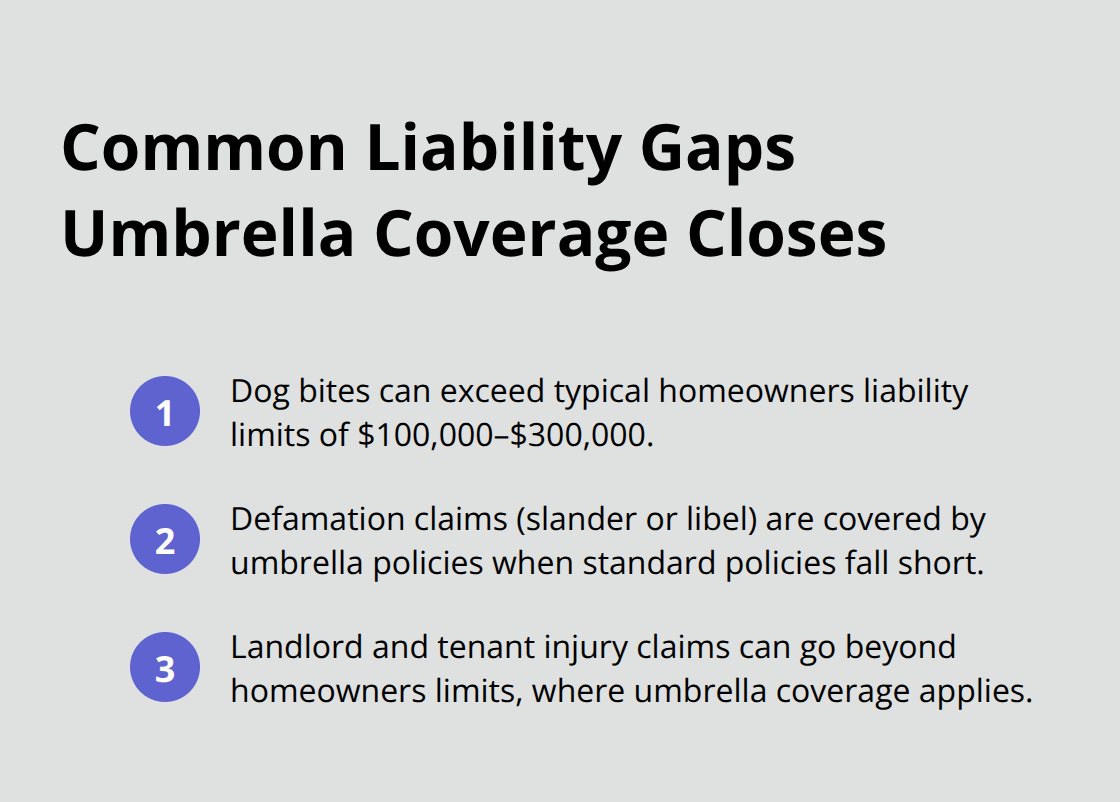 Common Liability Gaps Umbrella Coverage Closes

1 Dog bites can exceed typical homeowners liability limits of \$100,000–\$300,000.

2 Defamation claims (slander or libel) are covered by umbrella policies when standard policies fall short.

3 Landlord and tenant injury claims can go beyond homeowners limits, where umbrella coverage applies.